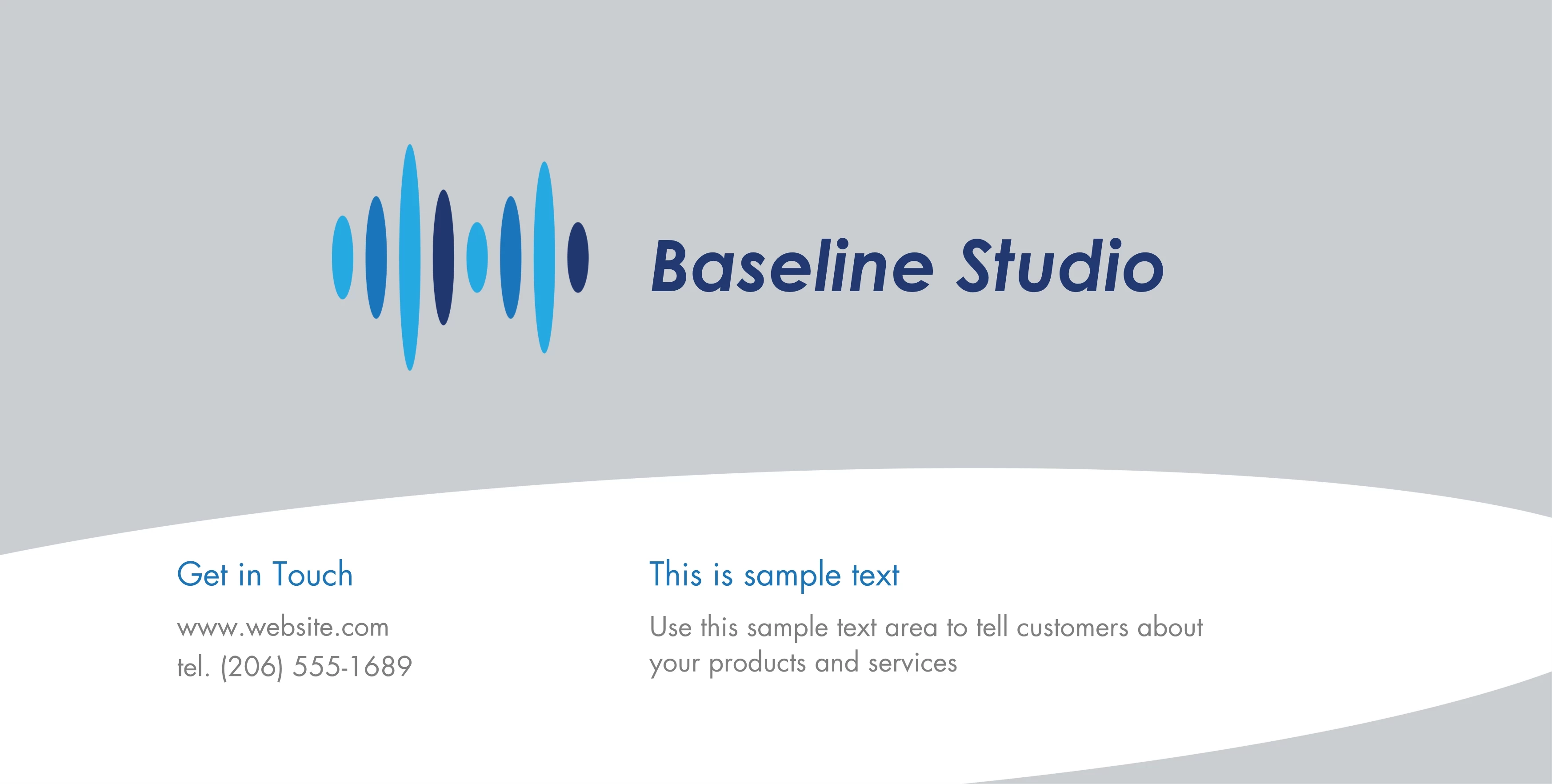 Baseline Studio

Get in Touch

www.website.com
tel. (206) 555-1689

This is sample text

Use this sample text area to tell customers about your products and services